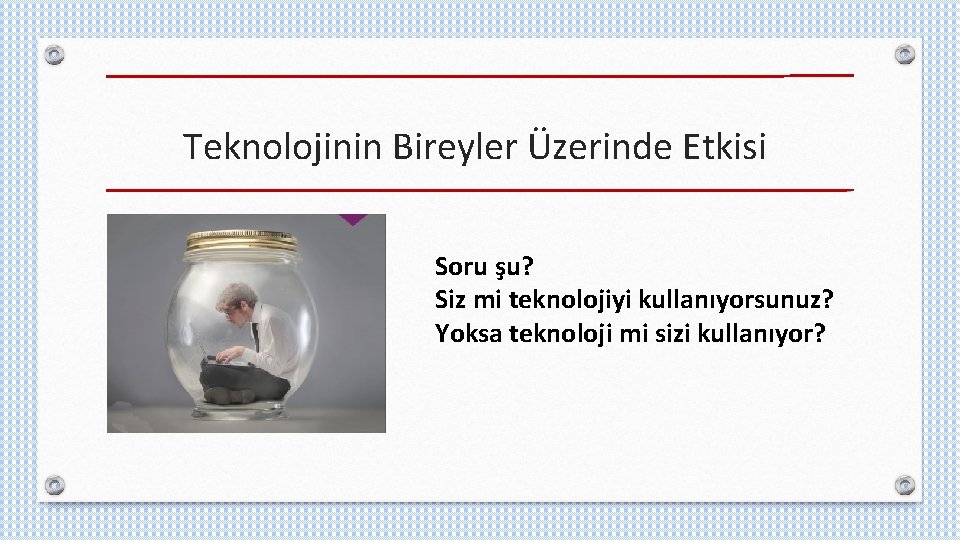 Teknolojinin Bireyler Üzerinde Etkisi

Soru şu?
Siz mi teknolojiyi kullanıyorsunuz?
Yoksa teknoloji mi sizi kullanıyor?